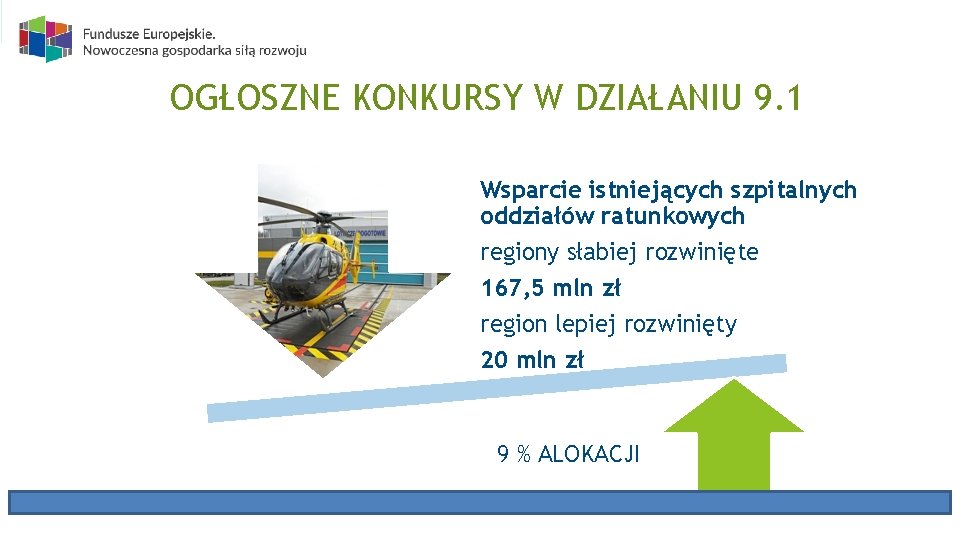 Fundusze Europejskie.
Nowoczesna gospodarka siłą rozwoju

OGŁOSZNE KONKURSY W DZIAŁANIU 9.1

Wsparcie istniejących szpitalnych oddziałów ratunkowych

regiony słabiej rozwinięte

167,5 mln zł

region lepiej rozwinięty

20 mln zł

9 % ALOKACJI